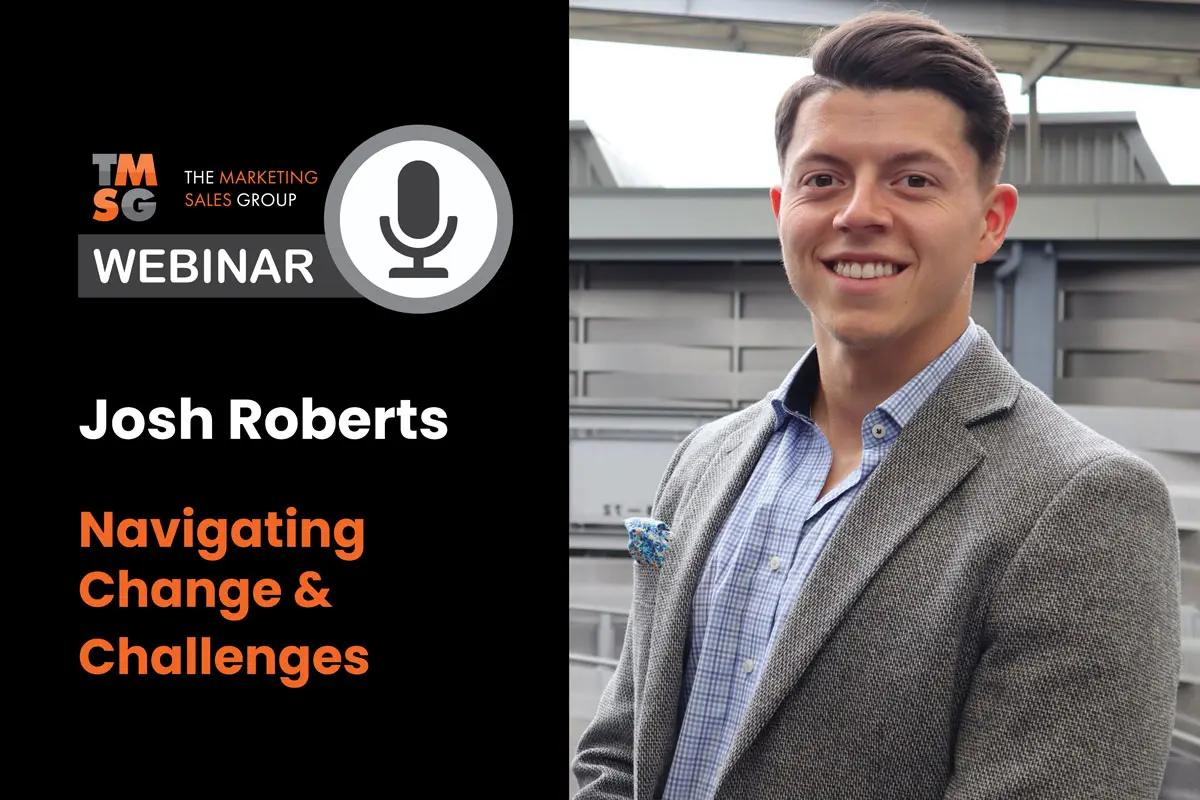 TMSG THE MARKETING SALES GROUP

WEBINAR

Josh Roberts

Navigating Change & Challenges